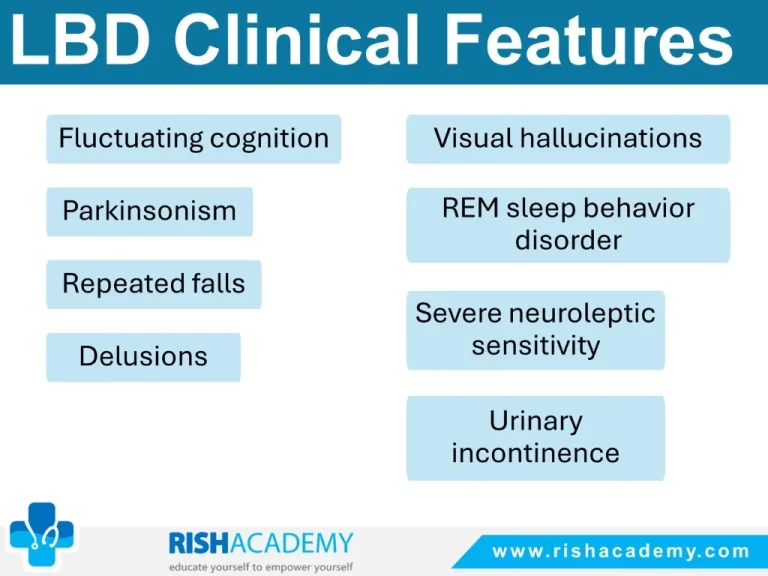 LBD Clinical Features

Fluctuating cognition

Parkinsonism

Repeated falls

Delusions

Visual hallucinations

REM sleep behavior disorder

Severe neuroleptic sensitivity

Urinary incontinence

RISHACADEMY
educate yourself to empower yourself

www.rishacademy.com